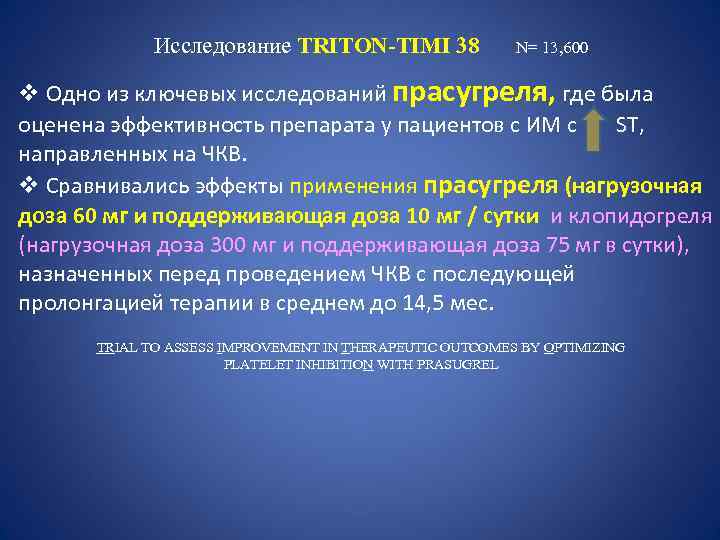 Исследование TRITON-TIMI 38 N= 13,600

❖ Одно из ключевых исследований прасугреля, где была оценена эффективность препарата у пациентов с ИМ с ST, направленных на ЧКВ.

❖ Сравнивались эффекты применения прасугреля (нагрузочная доза 60 мг и поддерживающая доза 10 мг / сутки и клопидогреля (нагрузочная доза 300 мг и поддерживающая доза 75 мг в сутки), назначенных перед проведением ЧКВ с последующей пролонгацией терапии в среднем до 14,5 мес.

TRIAL TO ASSESS IMPROVEMENT IN THERAPEUTIC OUTCOMES BY OPTIMIZING PLATELET INHIBITION WITH PRASUGREL